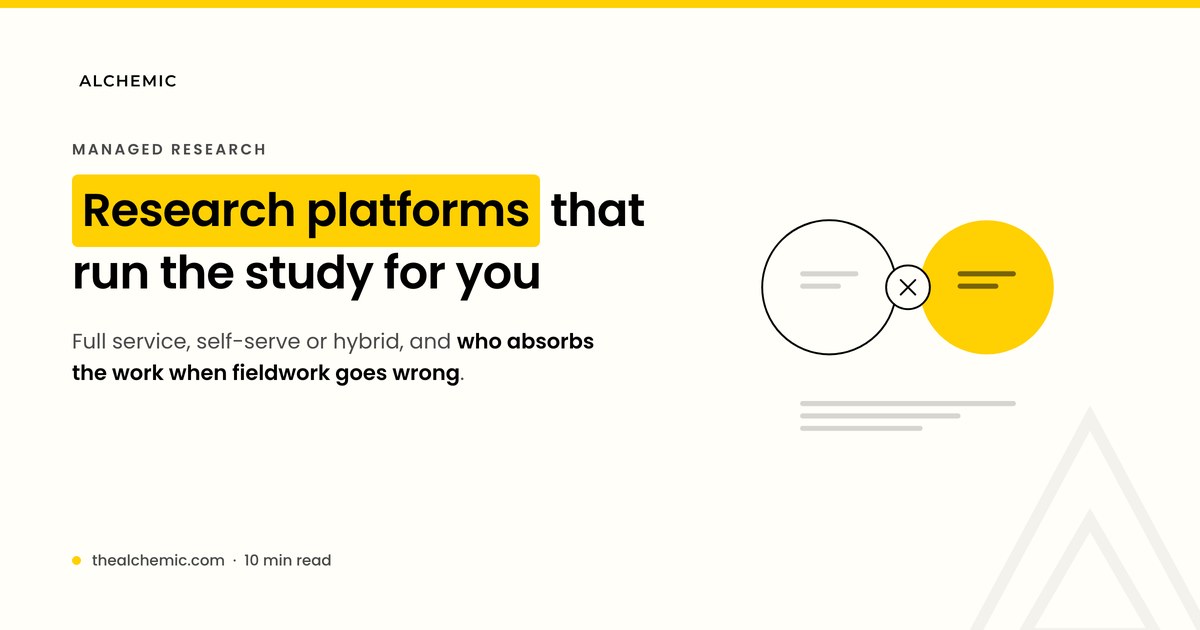 ALCHEMIC

MANAGED RESEARCH

Research platforms that run the study for you

Full service, self-serve or hybrid, and who absorbs the work when fieldwork goes wrong.

thealchemic.com · 10 min read